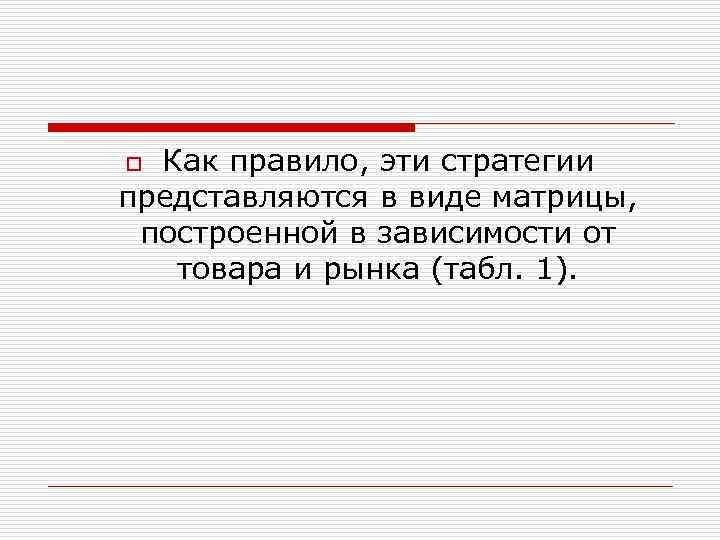 Как правило, эти стратегии представляются в виде матрицы, построенной в зависимости от товара и рынка (табл. 1).